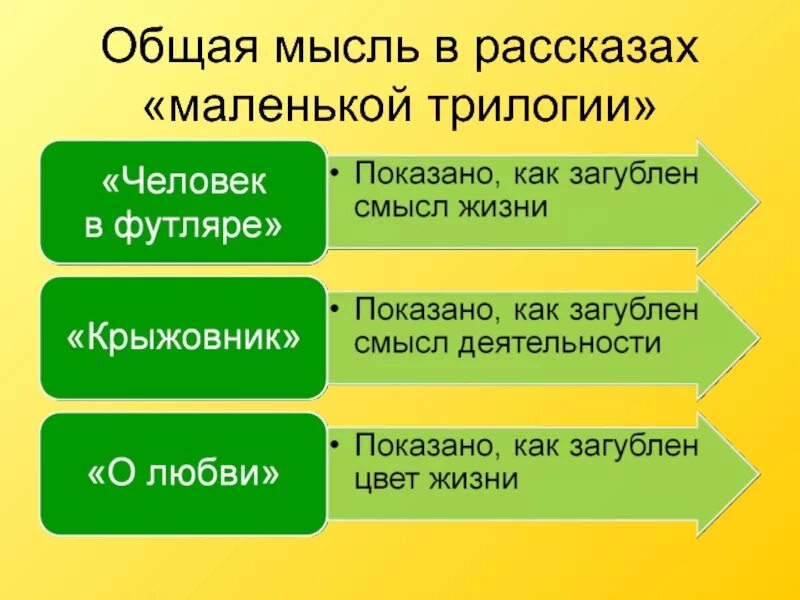 Общая мысль в рассказах «маленькой трилогии»

«Человек в футляре»

• Показано, как загублен смысл жизни

«Крыжовник»

• Показано, как загублен смысл деятельности

«О любви»

• Показано, как загублен цвет жизни